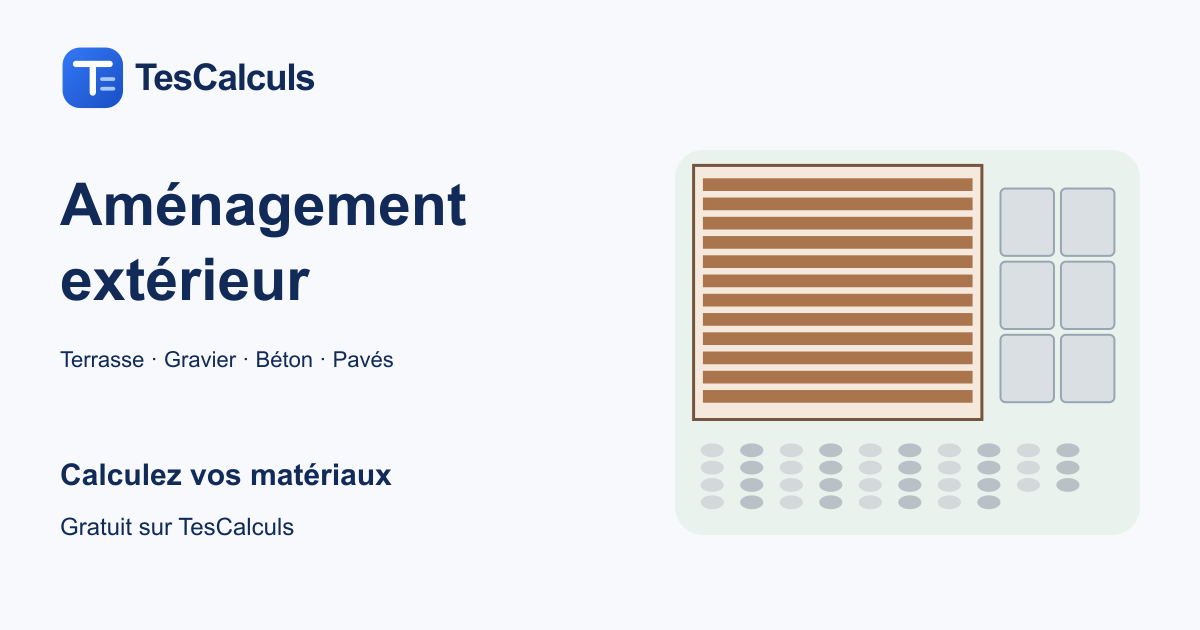 TesCalculs

Aménagement extérieur

Terrasse · Gravier · Béton · Pavés

Calculez vos matériaux

Gratuit sur TesCalculs